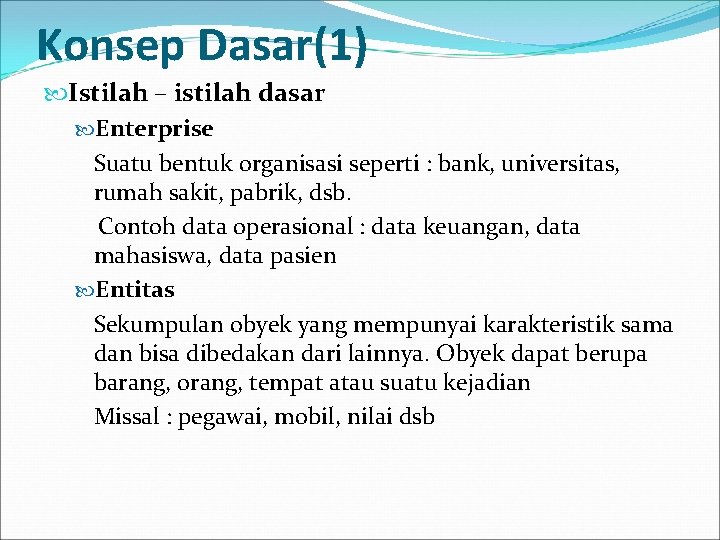 Konsep Dasar(1)

Istilah – istilah dasar

Enterprise

Suatu bentuk organisasi seperti : bank, universitas, rumah sakit, pabrik, dsb.

Contoh data operasional : data keuangan, data mahasiswa, data pasien

Entitas

Sekumpulan obyek yang mempunyai karakteristik sama dan bisa dibedakan dari lainnya. Obyek dapat berupa barang, orang, tempat atau suatu kejadian

Missal : pegawai, mobil, nilai dsb